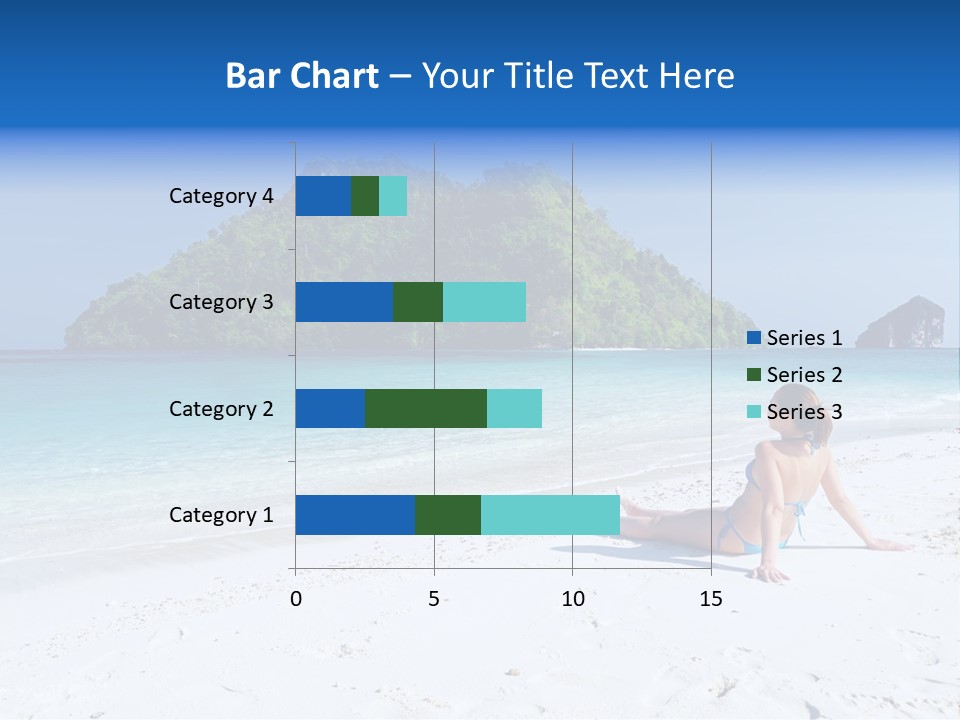 Bar Chart – Your Title Text Here

Category 4
Category 3
Category 2
Category 1

0
5
10
15

Series 1
Series 2
Series 3